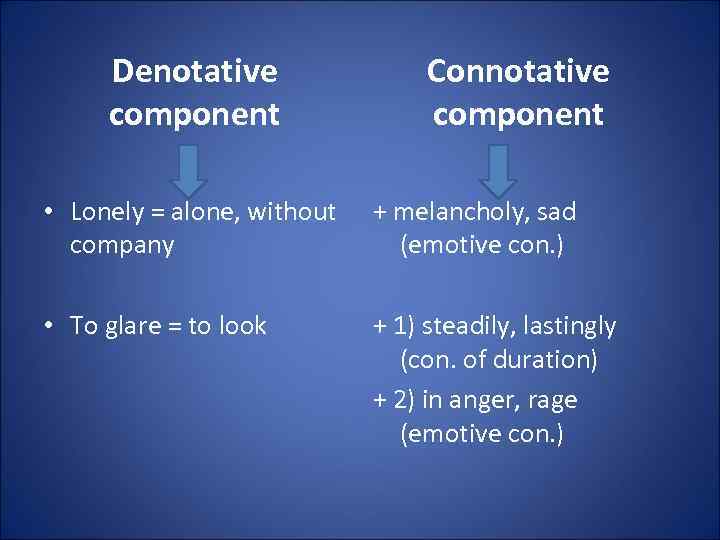 Denotative component

• Lonely = alone, without company

• To glare = to look

Connotative component

+ melancholy, sad (emotive con.)

+ 1) steadily, lastingly (con. of duration)

+ 2) in anger, rage (emotive con.)